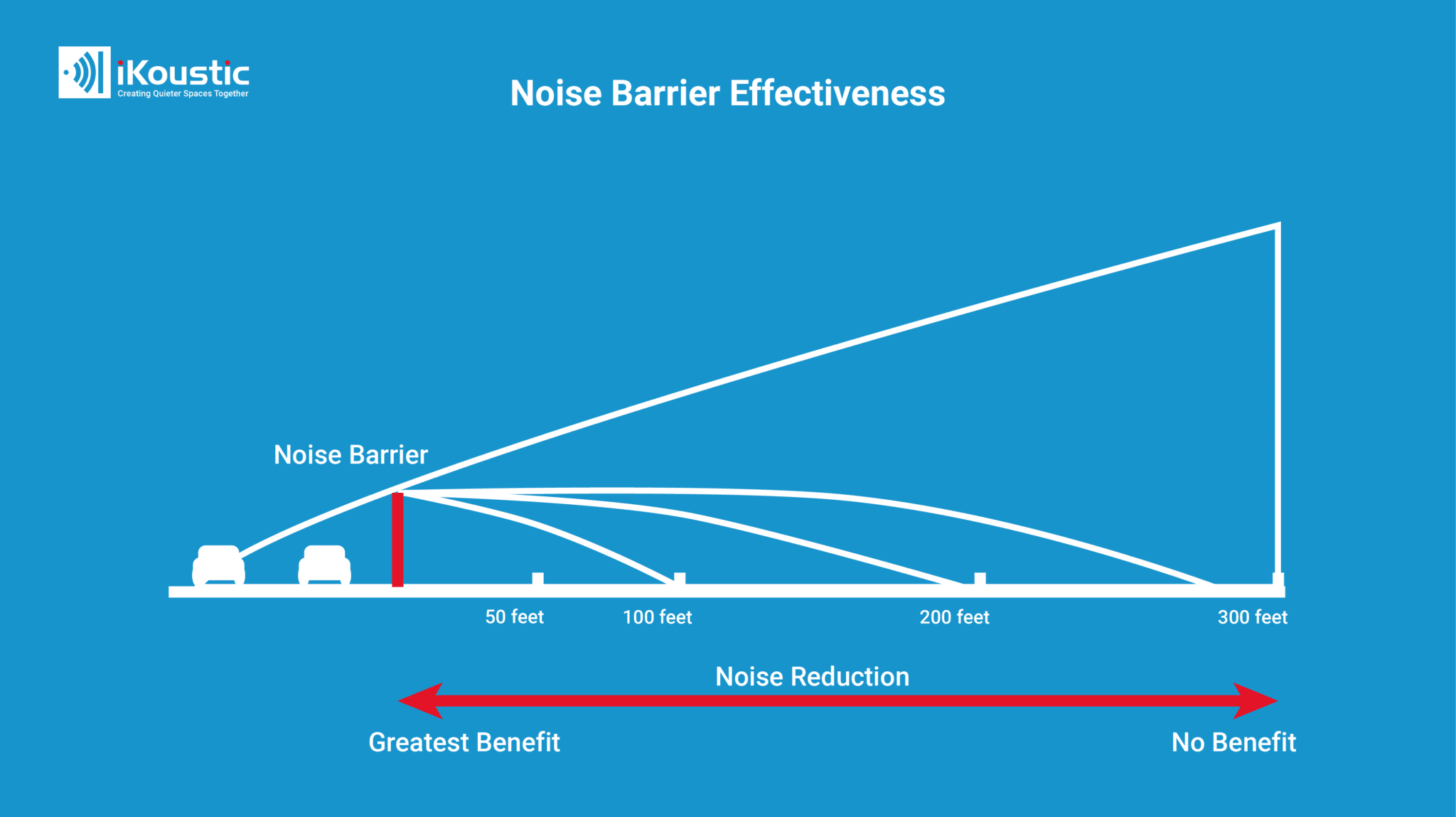 iKoustic
Creating Quieter Spaces Together

Noise Barrier Effectiveness

Noise Barrier

50 feet
100 feet
200 feet
300 feet

Noise Reduction

Greatest Benefit
No Benefit